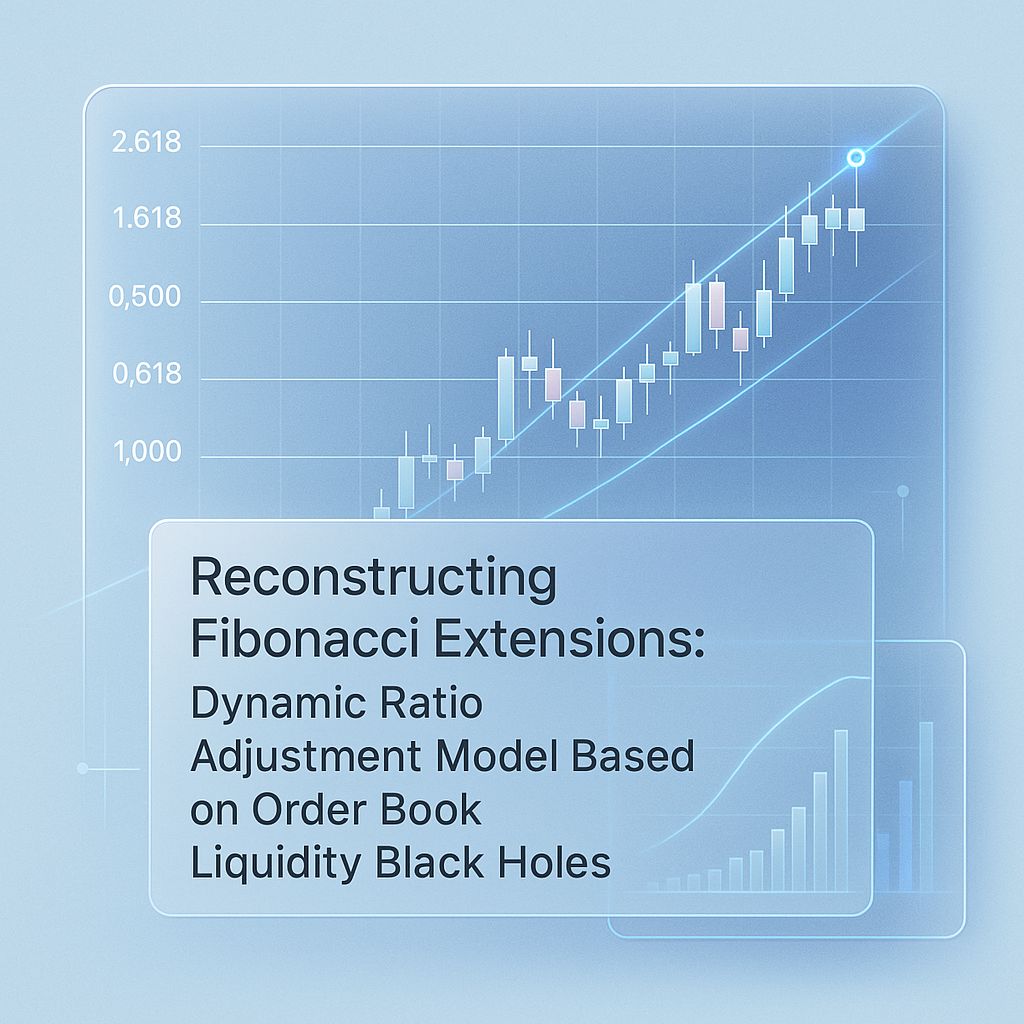 2.618

1.618

0,500

0,618

1,000

Reconstructing Fibonacci Extensions:

Dynamic Ratio Adjustment Model Based on Order Book Liquidity Black Holes